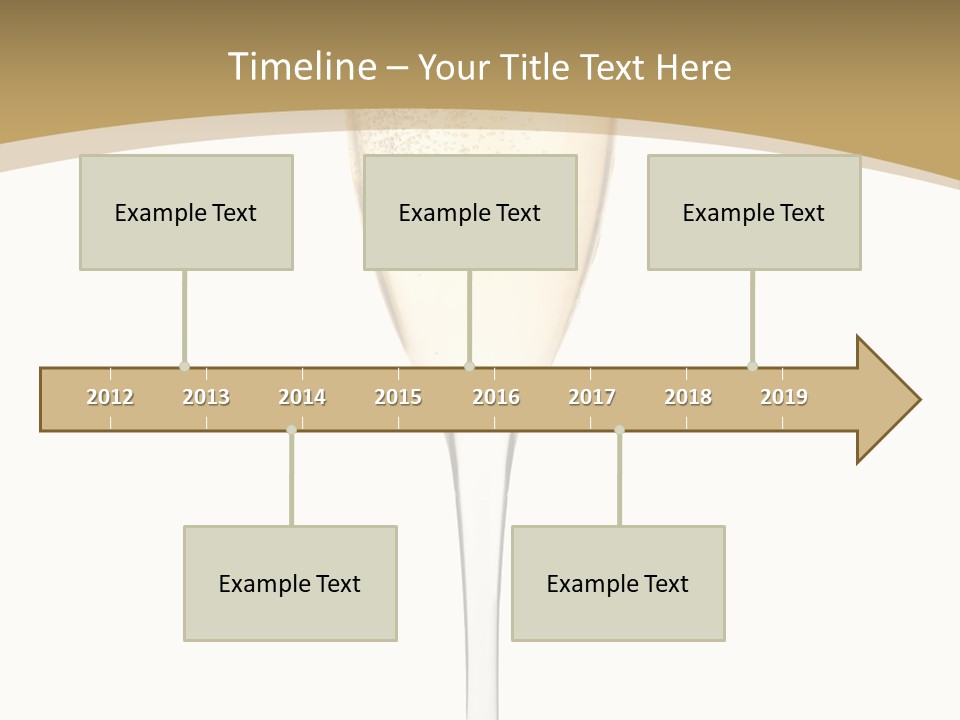 Timeline – Your Title Text Here

Example Text

Example Text

Example Text

2012 2013 2014 2015 2016 2017 2018 2019

Example Text

Example Text